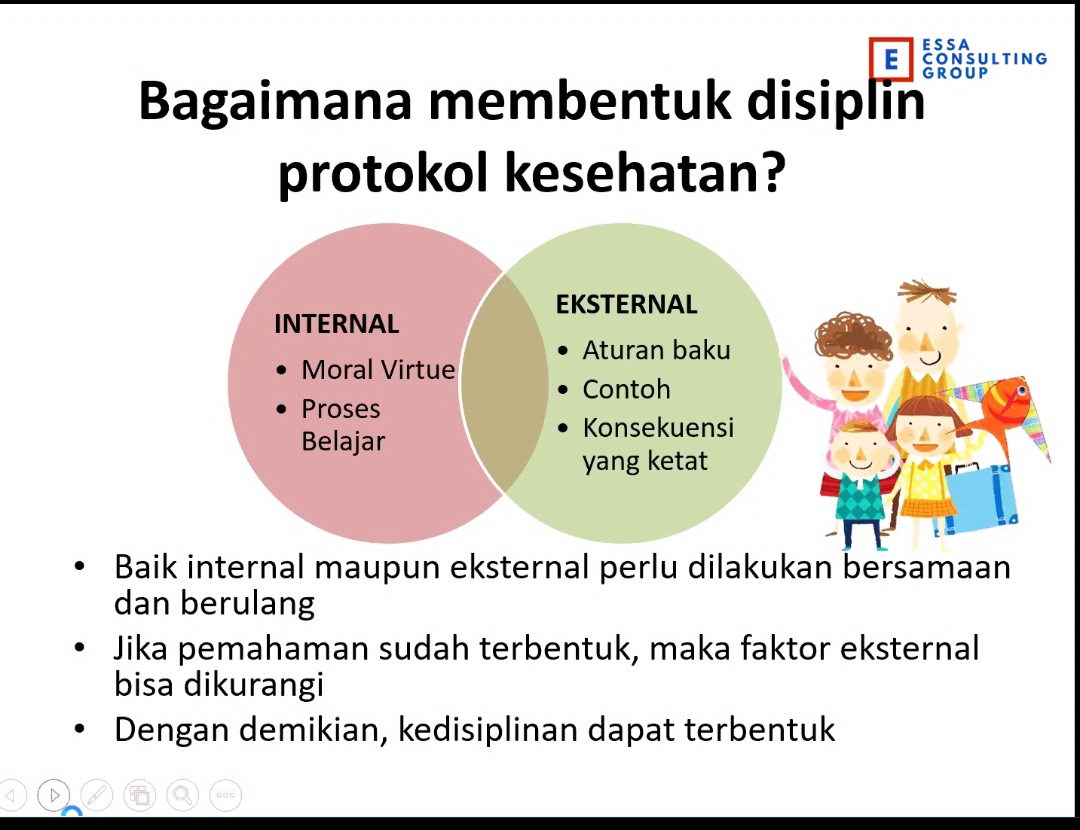 E ESSA CONSULTING GROUP

Bagaimana membentuk disiplin protokol kesehatan?

INTERNAL
• Moral Virtue
• Proses Belajar

EKSTERNAL
• Aturan baku
• Contoh
• Konsekuensi yang ketat

• Baik internal maupun eksternal perlu dilakukan bersamaan dan berulang
• Jika pemahaman sudah terbentuk, maka faktor eksternal bisa dikurangi
• Dengan demikian, kedisiplinan dapat terbentuk